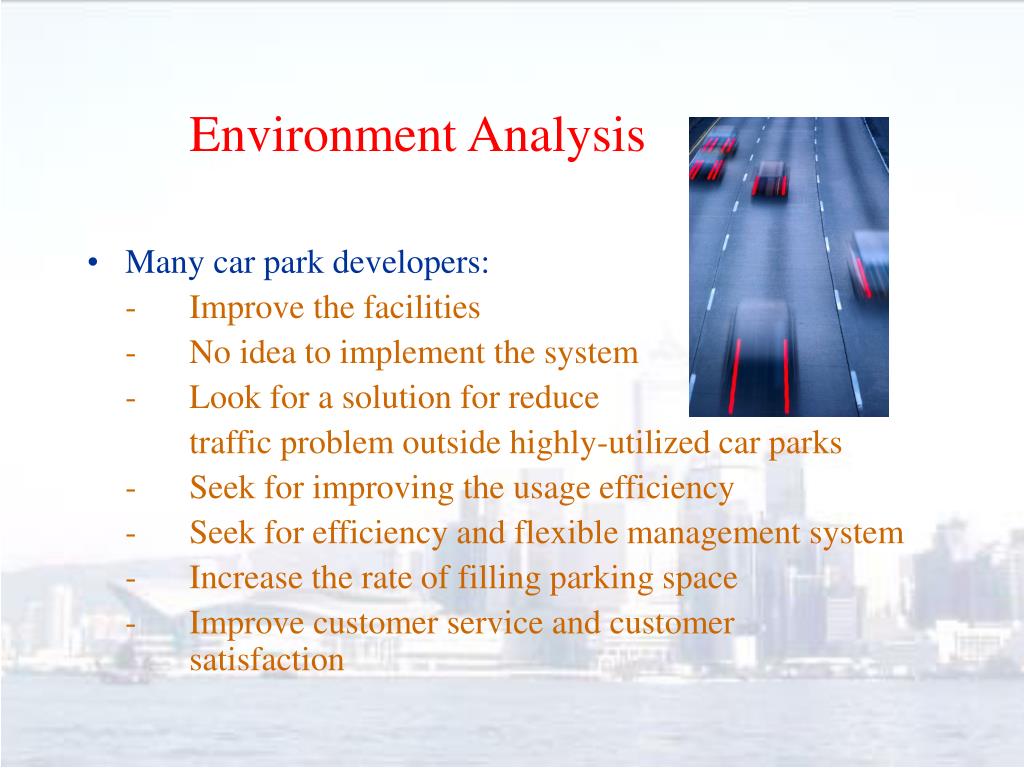 Environment Analysis

• Many car park developers:
- Improve the facilities
- No idea to implement the system
- Look for a solution for reduce traffic problem outside highly-utilized car parks
- Seek for improving the usage efficiency
- Seek for efficiency and flexible management system
- Increase the rate of filling parking space
- Improve customer service and customer satisfaction